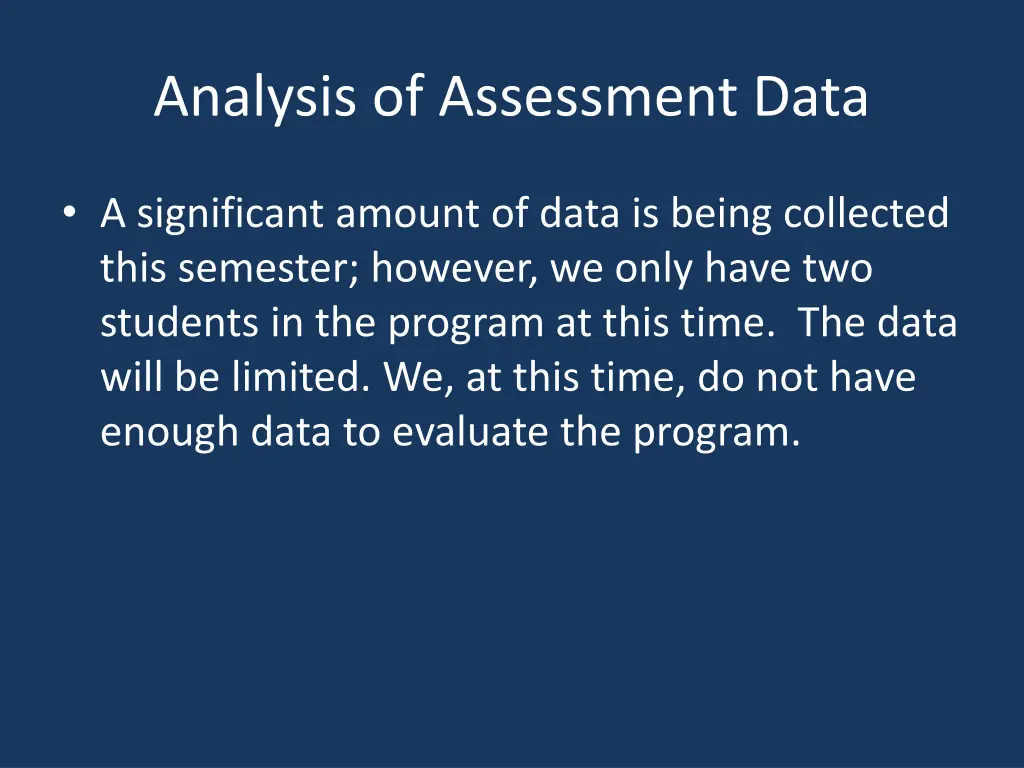 Analysis of Assessment Data

• A significant amount of data is being collected this semester; however, we only have two students in the program at this time. The data will be limited. We, at this time, do not have enough data to evaluate the program.